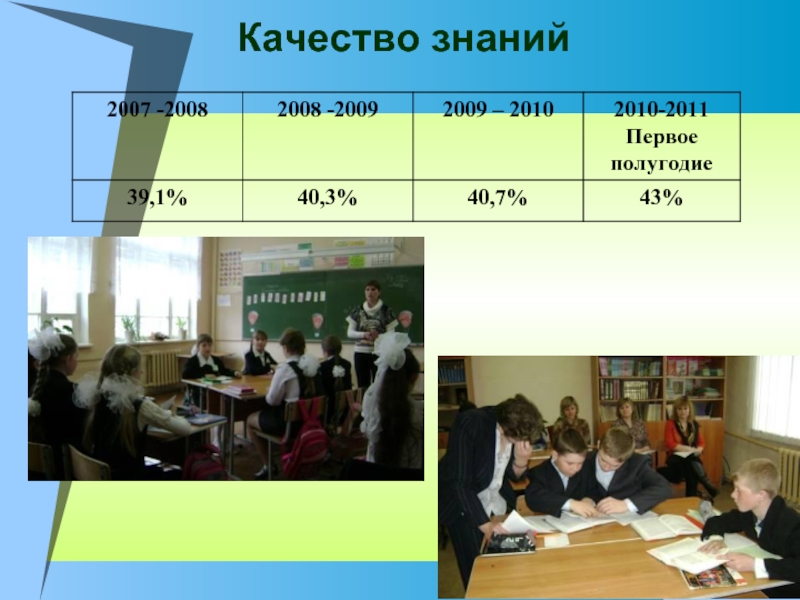 Качество знаний

| 2007 -2008 | 2008 -2009 | 2009 – 2010 | 2010-2011 Первое полугодие |
|---|---|---|---|
| 39,1% | 40,3% | 40,7% | 43% |